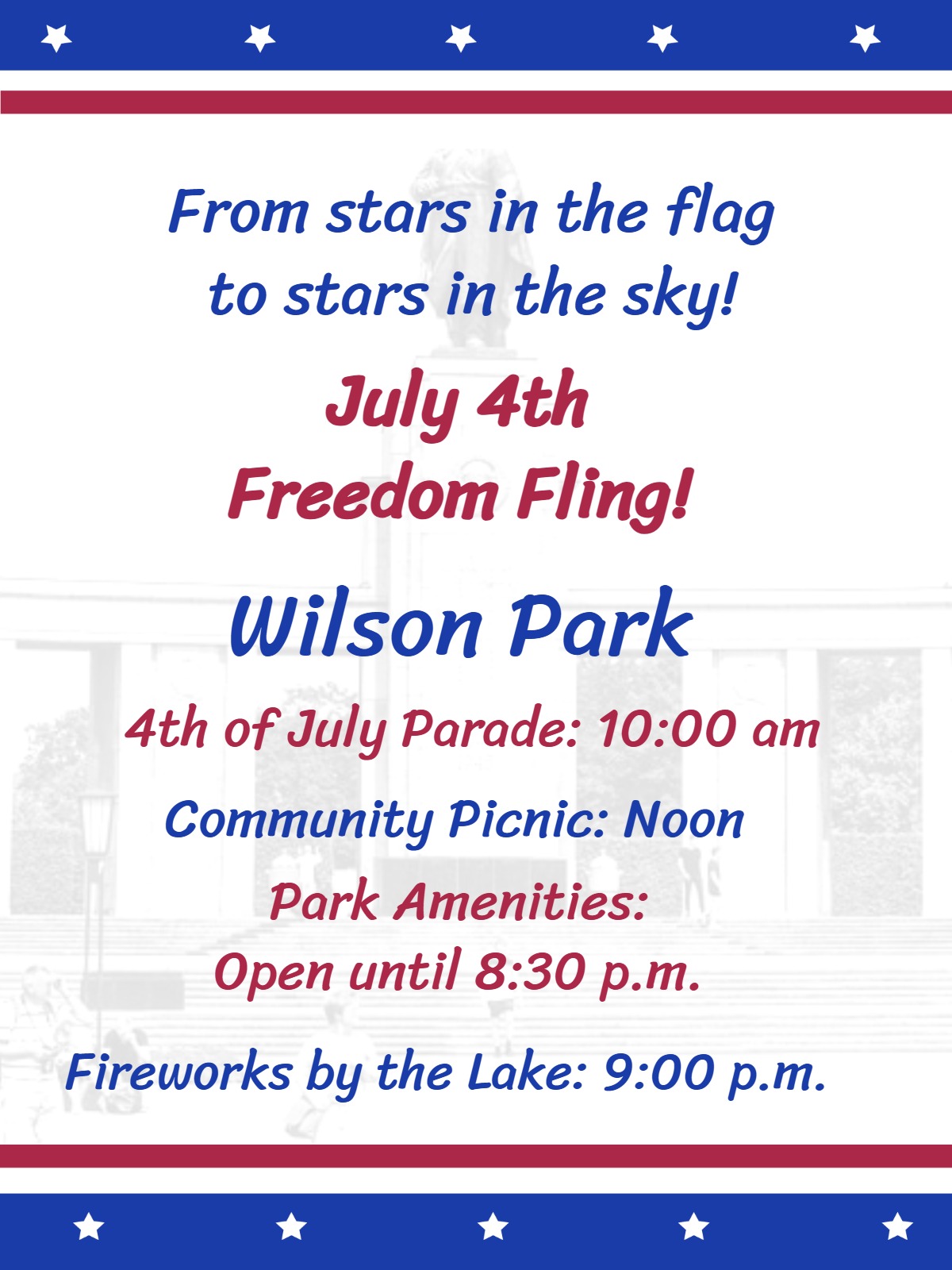 From stars in the flag
to stars in the sky!

July 4th
Freedom Fling!

Wilson Park

4th of July Parade: 10:00 am

Community Picnic: Noon

Park Amenities:
Open until 8:30 p.m.

Fireworks by the Lake: 9:00 p.m.